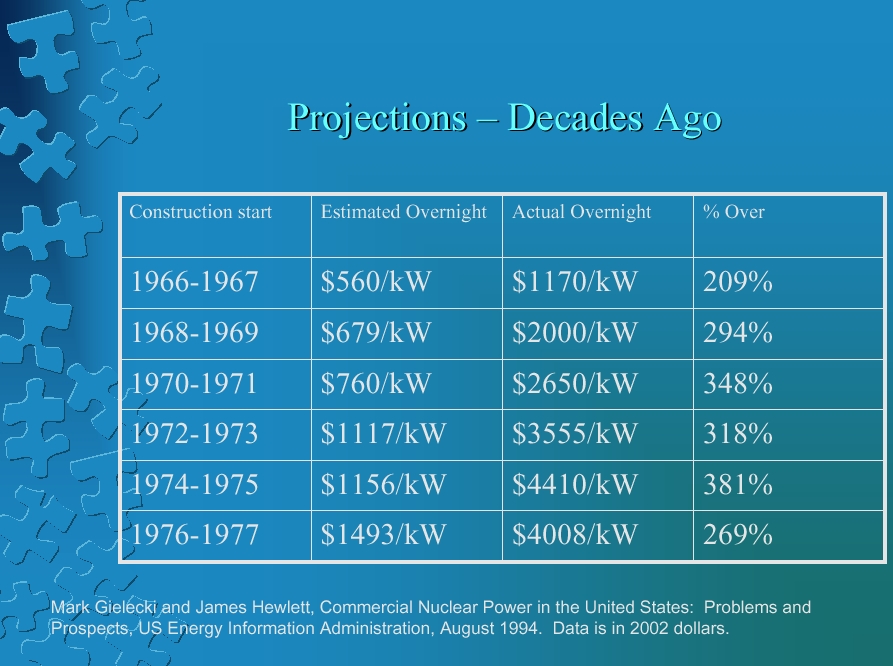 Projections – Decades Ago

| Construction start | Estimated Overnight | Actual Overnight | % Over |
|---|---|---|---|
| 1966-1967 | \$560/kW | \$1170/kW | 209% |
| 1968-1969 | \$679/kW | \$2000/kW | 294% |
| 1970-1971 | \$760/kW | \$2650/kW | 348% |
| 1972-1973 | \$1117/kW | \$3555/kW | 318% |
| 1974-1975 | \$1156/kW | \$4410/kW | 381% |
| 1976-1977 | \$1493/kW | \$4008/kW | 269% |

Mark Gielecki and James Hewlett, Commercial Nuclear Power in the United States: Problems and Prospects, US Energy Information Administration, August 1994. Data is in 2002 dollars.